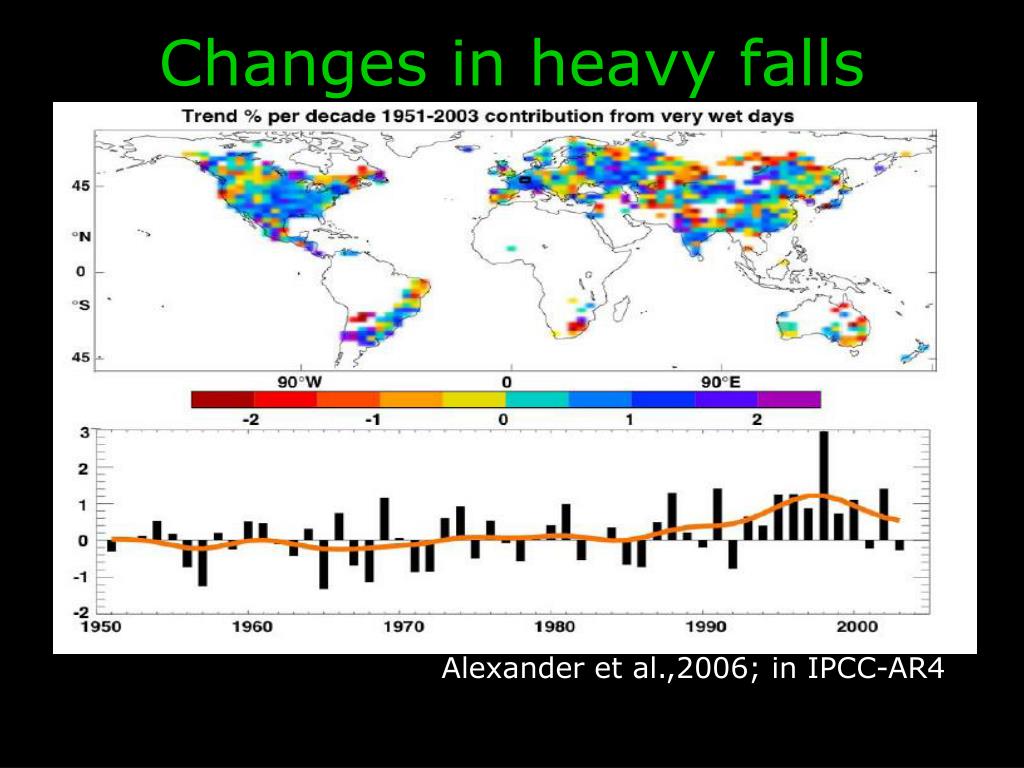 Changes in heavy falls

Trend % per decade 1951-2003 contribution from very wet days

45
°N
0
°S
45

90°W
0
90°E

-2
-1
0
1
2

3
2
1
0
-1
-2

1950
1960
1970
1980
1990
2000

Alexander et al.,2006; in IPCC-AR4